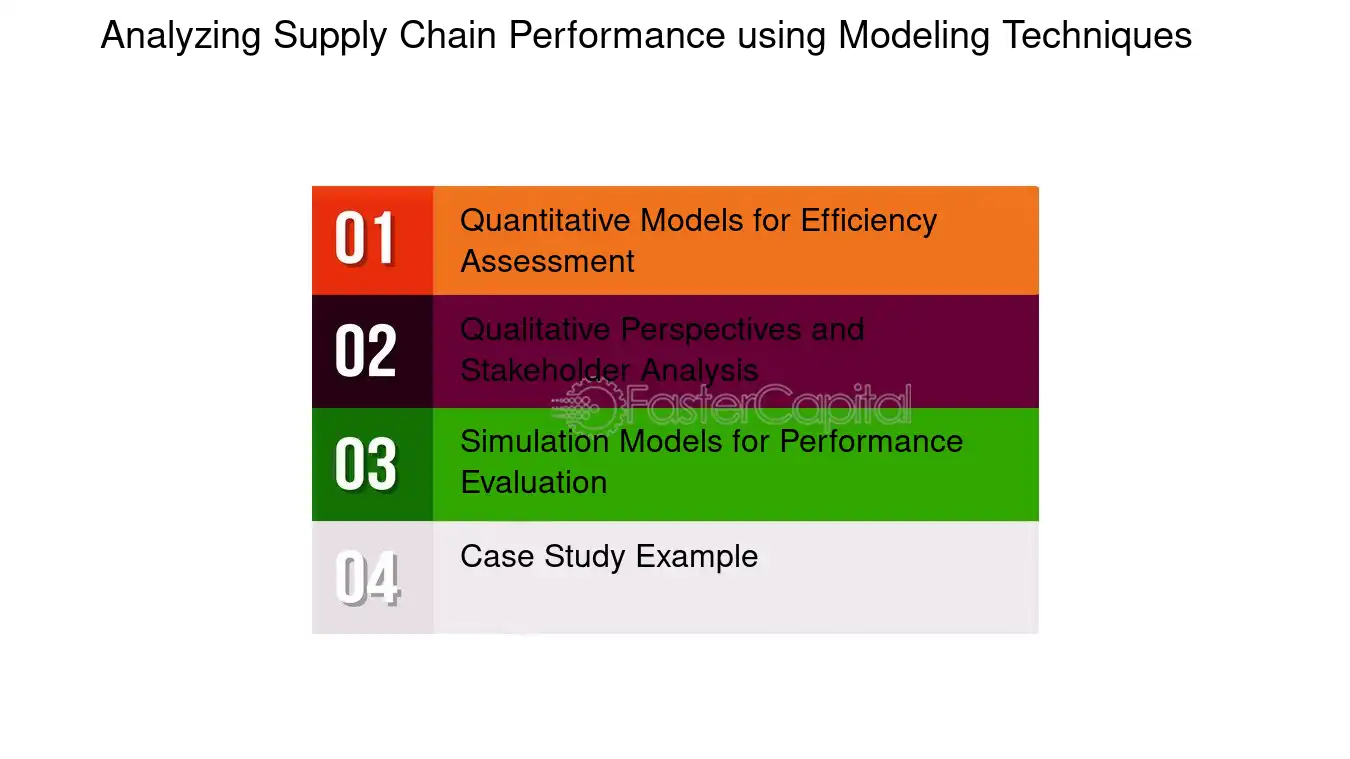 Analyzing Supply Chain Performance using Modeling Techniques

01 Quantitative Models for Efficiency Assessment

02 Qualitative Perspectives and Stakeholder Analysis

FasterCapital

03 Simulation Models for Performance Evaluation

04 Case Study Example